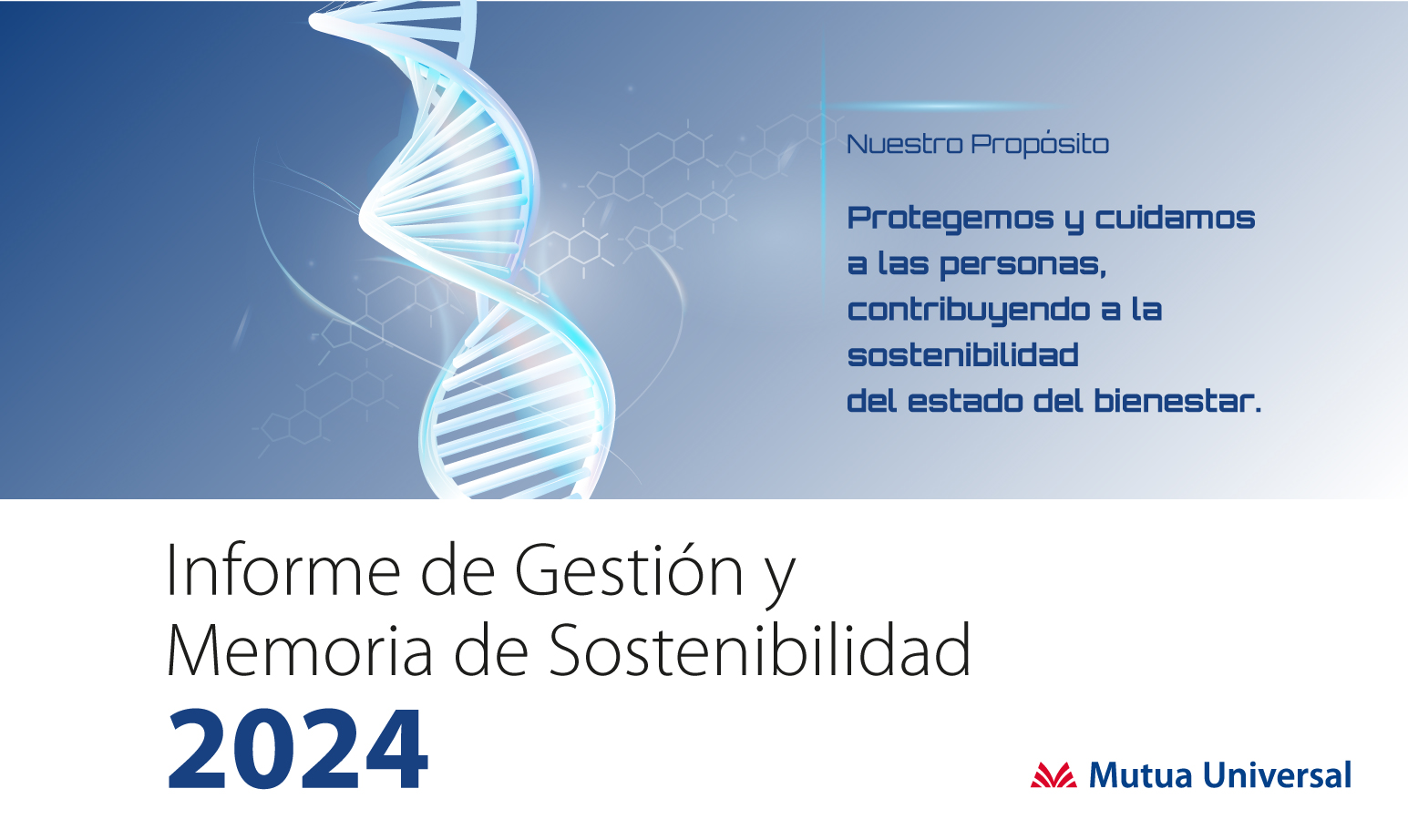 Nuestro Propósito

Protegemos y cuidamos a las personas, contribuyendo a la sostenibilidad del estado del bienestar.

Informe de Gestión y Memoria de Sostenibilidad

2024

Mutua Universal